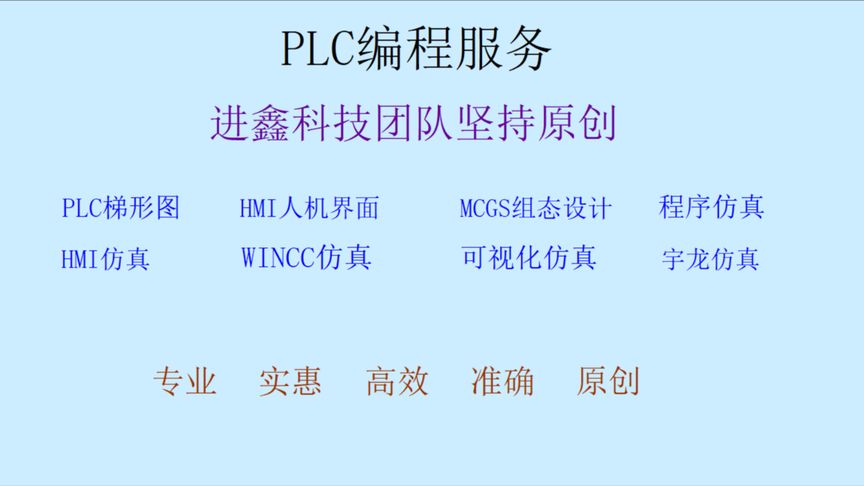 PLC编程服务

进鑫科技团队坚持原创

PLC梯形图　HMI人机界面　MCGS组态设计　程序仿真

HMI仿真　WINCC仿真　可视化仿真　宇龙仿真

专业　实惠　高效　准确　原创